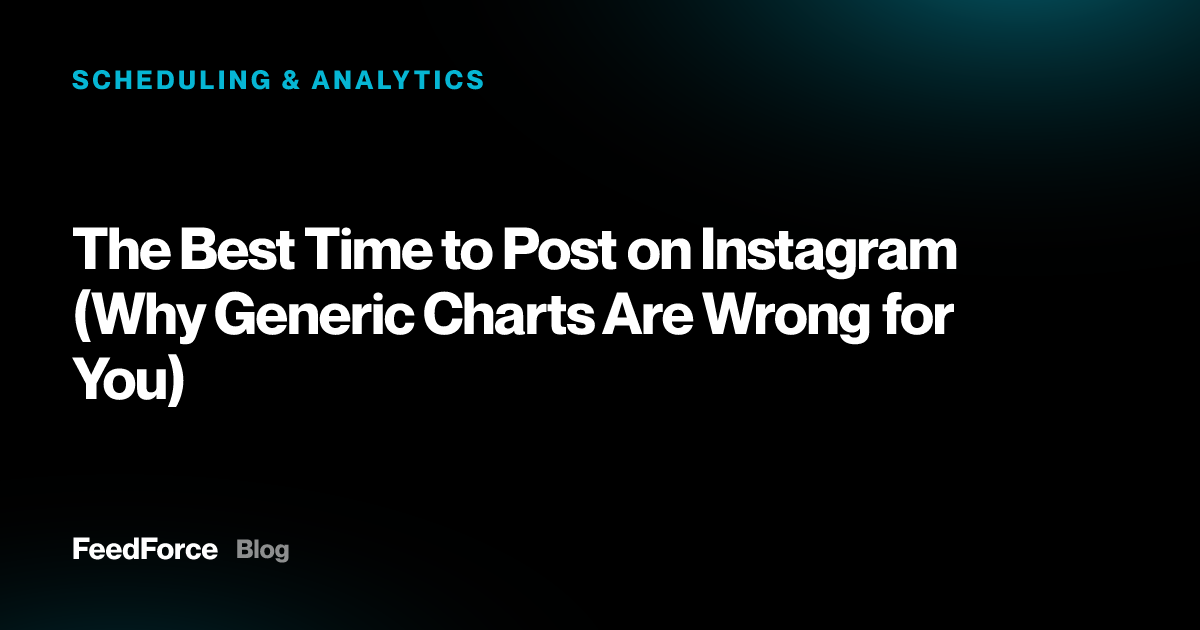 SCHEDULING & ANALYTICS

The Best Time to Post on Instagram (Why Generic Charts Are Wrong for You)

FeedForce Blog